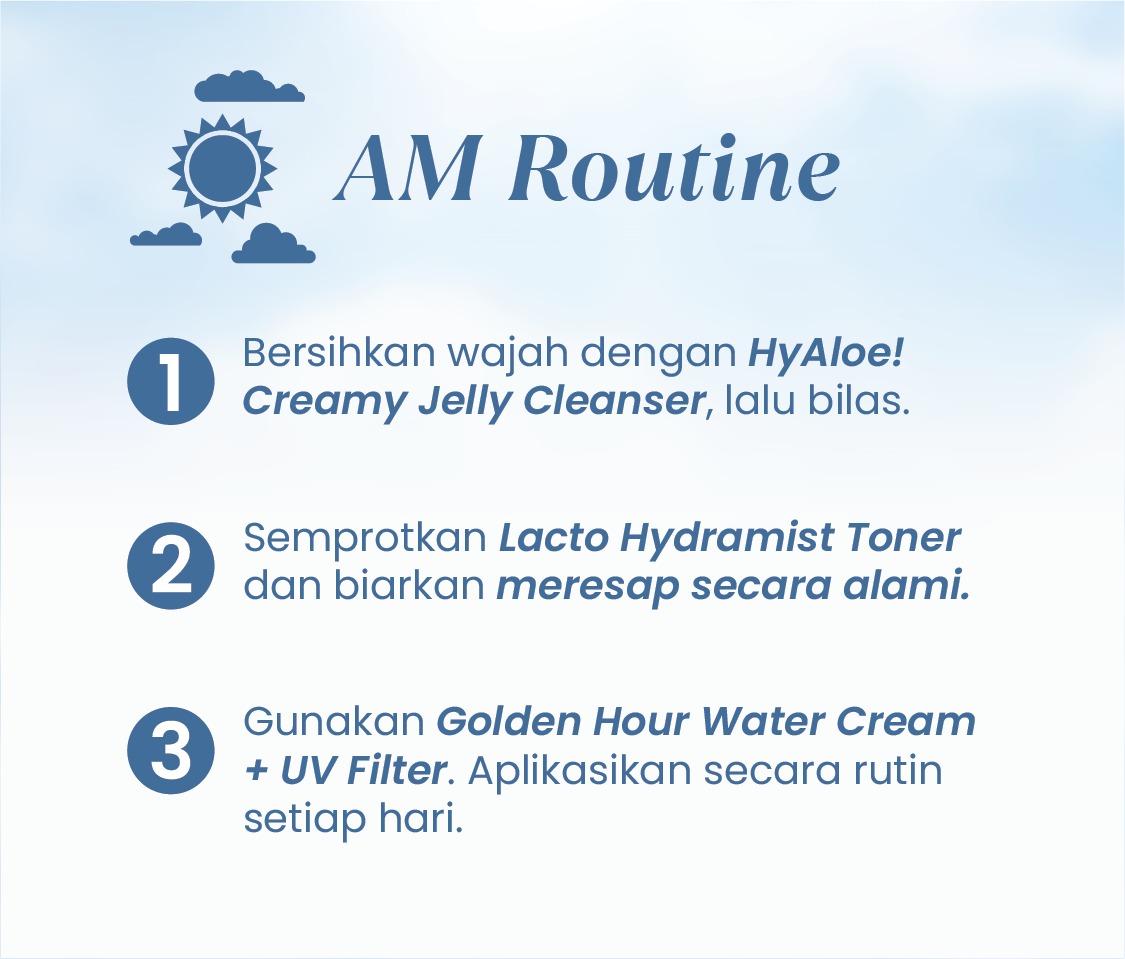 AM Routine

1 Bersihkan wajah dengan HyAloe! Creamy Jelly Cleanser, lalu bilas.

2 Semprotkan Lacto Hydramist Toner dan biarkan meresap secara alami.

3 Gunakan Golden Hour Water Cream + UV Filter. Aplikasikan secara rutin setiap hari.